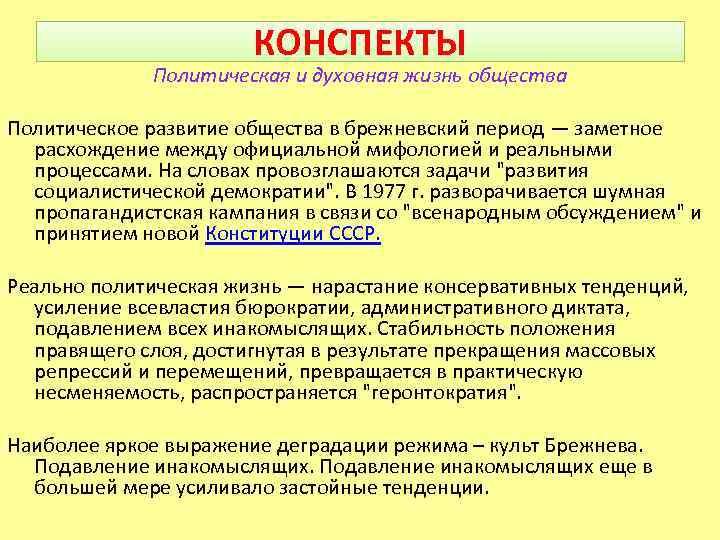 КОНСПЕКТЫ

Политическая и духовная жизнь общества

Политическое развитие общества в брежневский период — заметное расхождение между официальной мифологией и реальными процессами. На словах провозглашаются задачи "развития социалистической демократии". В 1977 г. разворачивается шумная пропагандистская кампания в связи со "всенародным обсуждением" и принятием новой Конституции СССР.

Реально политическая жизнь — нарастание консервативных тенденций, усиление всевластия бюрократии, административного диктата, подавлением всех инакомыслящих. Стабильность положения правящего слоя, достигнутая в результате прекращения массовых репрессий и перемещений, превращается в практическую несменяемость, распространяется "геронтократия".

Наиболее яркое выражение деградации режима – культ Брежнева. Подавление инакомыслящих. Подавление инакомыслящих еще в большей мере усиливало застойные тенденции.